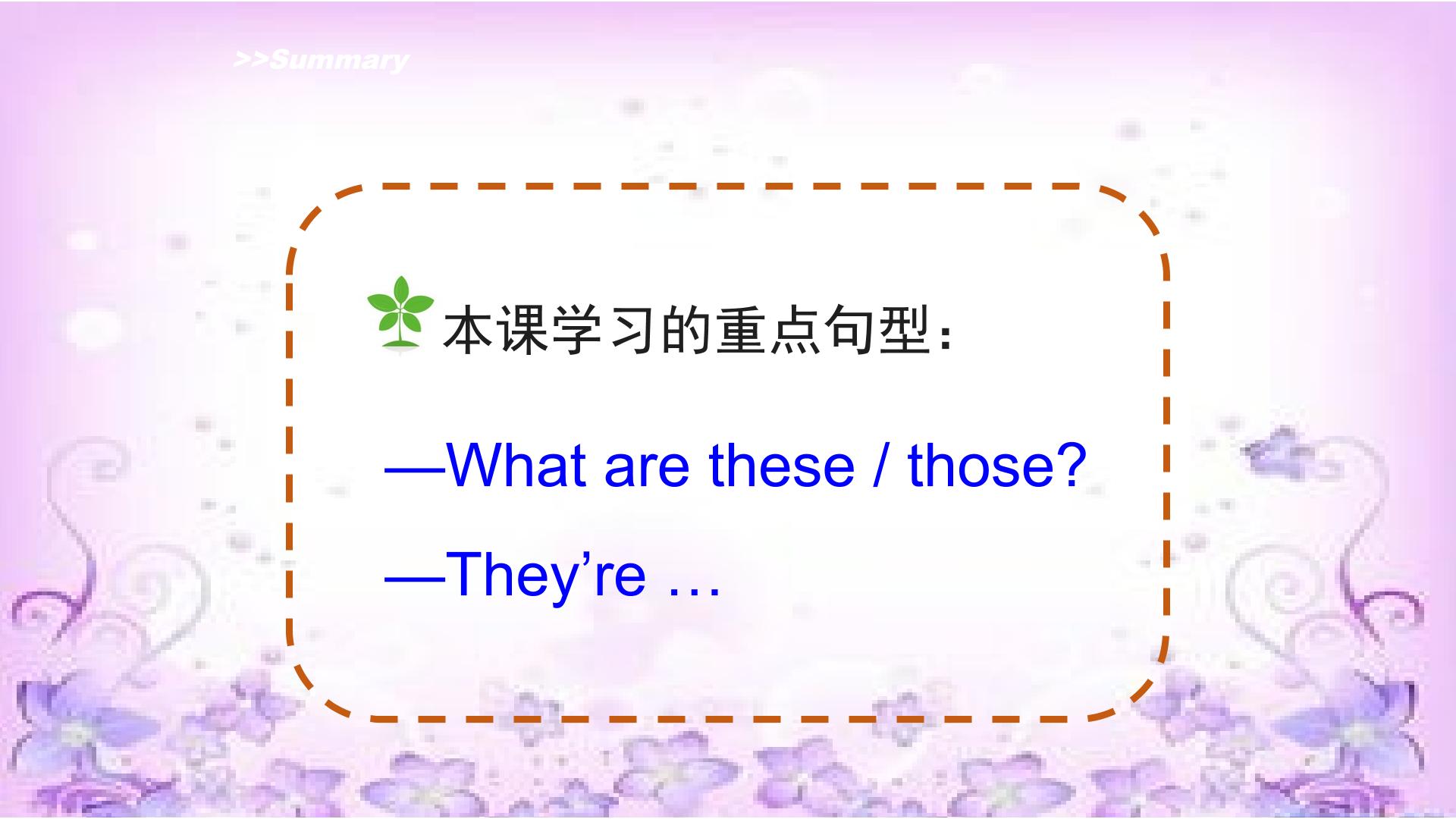 >>Summary

本课学习的重点句型:

—What are these / those?

—They're …